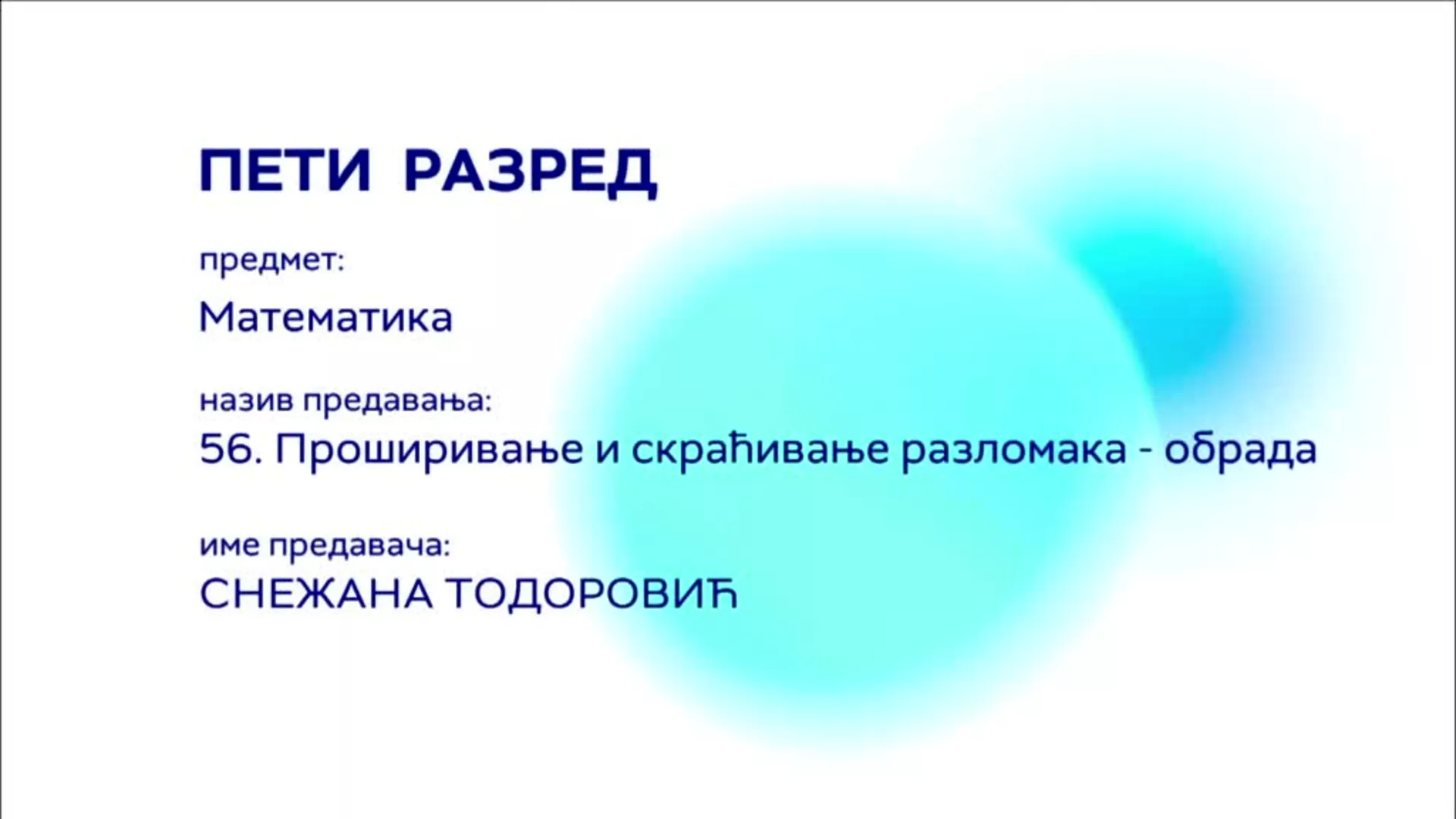 ПЕТИ РАЗРЕД

предмет:

Математика

назив предавања:

56. Проширивање и скраћивање разломака - обрада

име предавача:

СНЕЖАНА ТОДОРОВИЋ